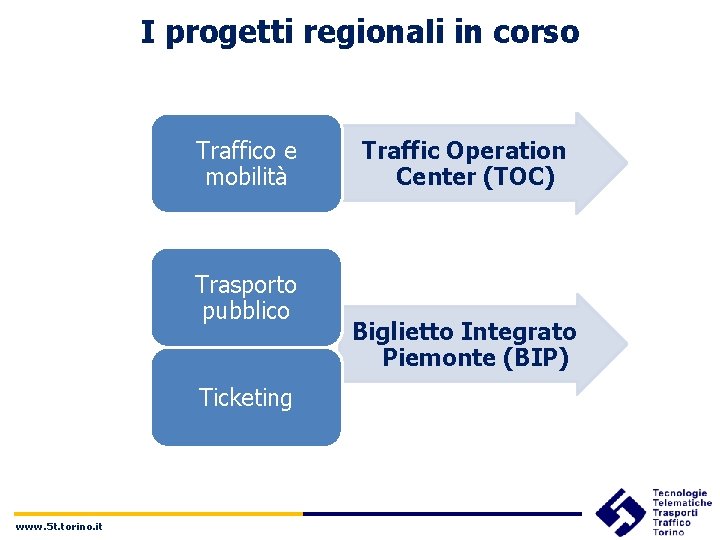 I progetti regionali in corso

Traffico e mobilità

Traffic Operation Center (TOC)

Trasporto pubblico

Ticketing

Biglietto Integrato Piemonte (BIP)

www.5t.torino.it

Tecnologie
Telematiche
Trasporti
Traffico
Torino